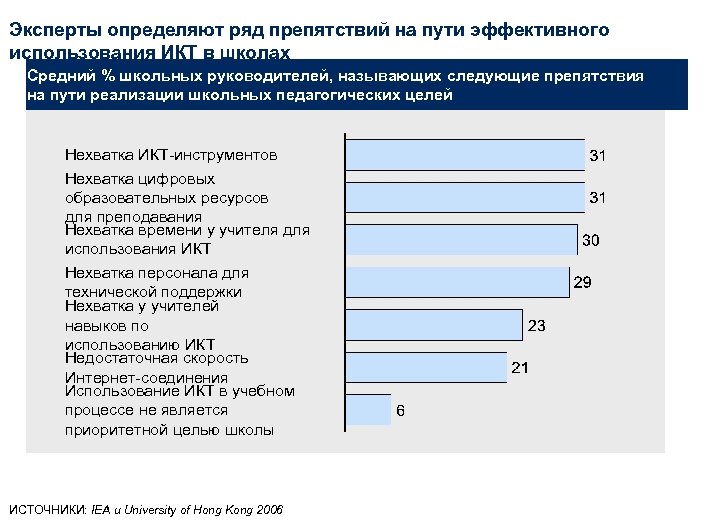 Эксперты определяют ряд препятствий на пути эффективного использования ИКТ в школах

Средний % школьных руководителей, называющих следующие препятствия на пути реализации школьных педагогических целей

Нехватка ИКТ-инструментов 31

Нехватка цифровых образовательных ресурсов для преподавания 31

Нехватка времени у учителя для использования ИКТ 30

Нехватка персонала для технической поддержки 29

Нехватка у учителей навыков по использованию ИКТ 23

Недостаточная скорость Интернет-соединения 21

Использование ИКТ в учебном процессе не является приоритетной целью школы 6

ИСТОЧНИКИ: IEA и University of Hong Kong 2006